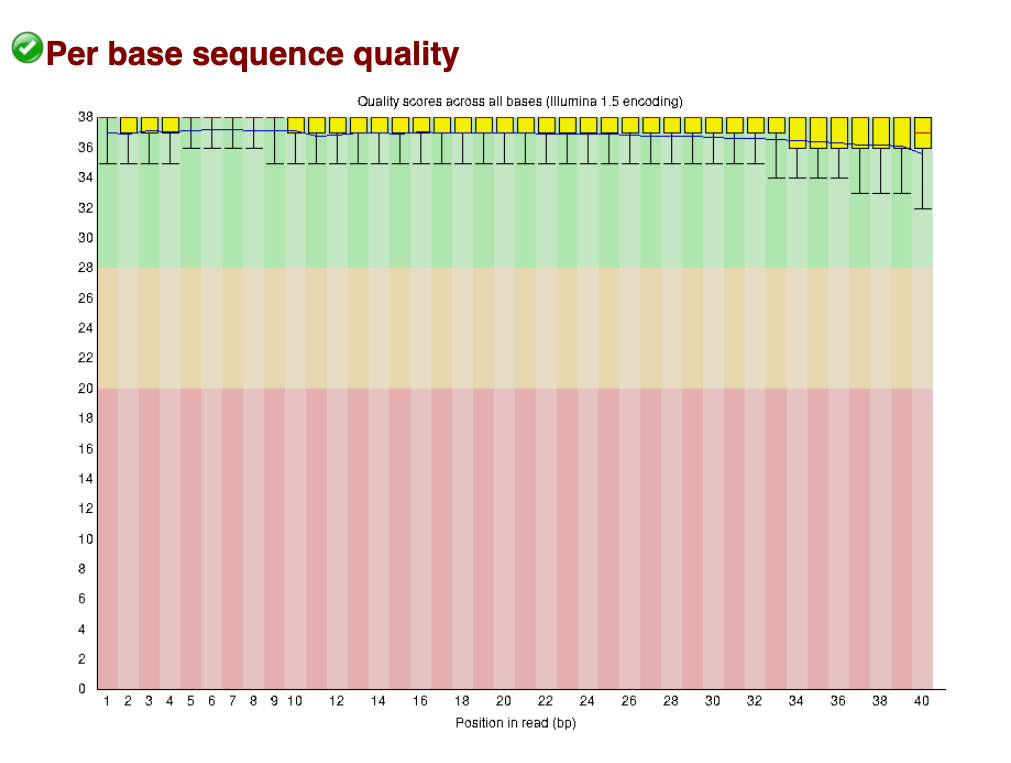 Per base sequence quality

Quality scores across all bases (Illumina 1.5 encoding)

38
36
34
32
30
28
26
24
22
20
18
16
14
12
10
8
6
4
2
0

1 2 3 4 5 6 7 8 9 10 12 14 16 18 20 22 24 26 28 30 32 34 36 38 40

Position in read (bp)